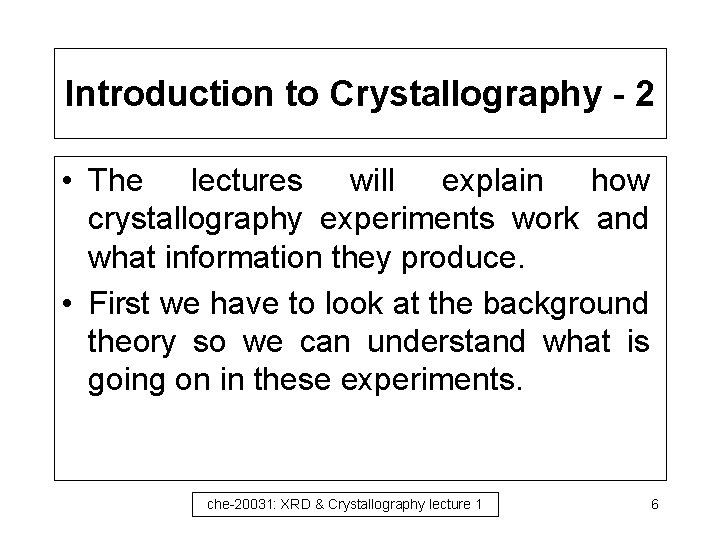 Introduction to Crystallography - 2

• The lectures will explain how crystallography experiments work and what information they produce.

• First we have to look at the background theory so we can understand what is going on in these experiments.

che-20031: XRD & Crystallography lecture 1

6